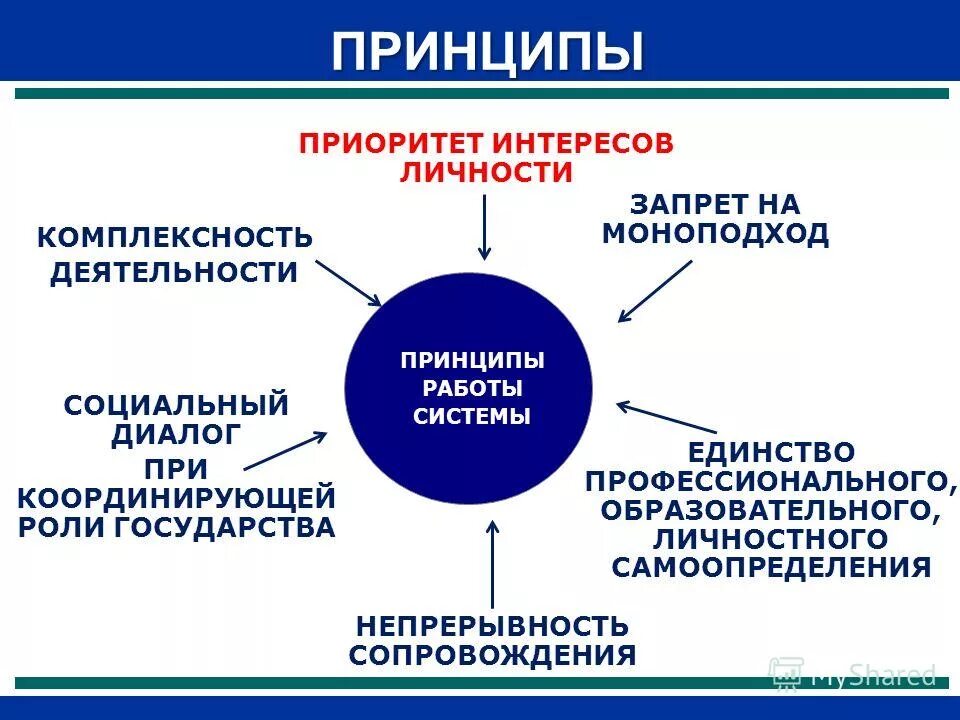 ПРИНЦИПЫ

ПРИОРИТЕТ ИНТЕРЕСОВ ЛИЧНОСТИ

КОМПЛЕКСНОСТЬ ДЕЯТЕЛЬНОСТИ

ЗАПРЕТ НА МОНОПОДХОД

ПРИНЦИПЫ РАБОТЫ СИСТЕМЫ

СОЦИАЛЬНЫЙ ДИАЛОГ ПРИ КООРДИНИРУЮЩЕЙ РОЛИ ГОСУДАРСТВА

ЕДИНСТВО ПРОФЕССИОНАЛЬНОГО, ОБРАЗОВАТЕЛЬНОГО, ЛИЧНОСТНОГО САМООПРЕДЕЛЕНИЯ

НЕПРЕРЫВНОСТЬ СОПРОВОЖДЕНИЯ

MyShared